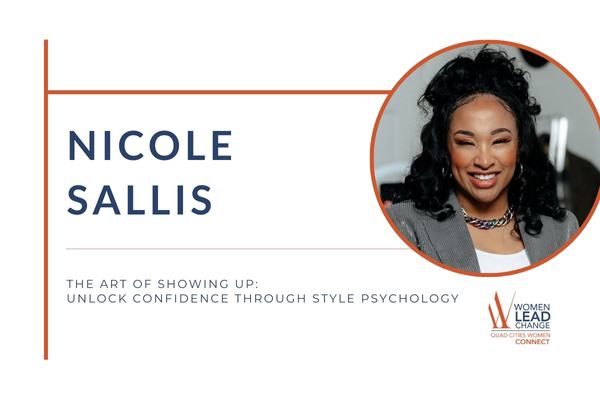 NICOLE SALLIS

THE ART OF SHOWING UP:
UNLOCK CONFIDENCE THROUGH STYLE PSYCHOLOGY

WOMEN LEAD CHANGE
QUAD CITIES WOMEN CONNECT